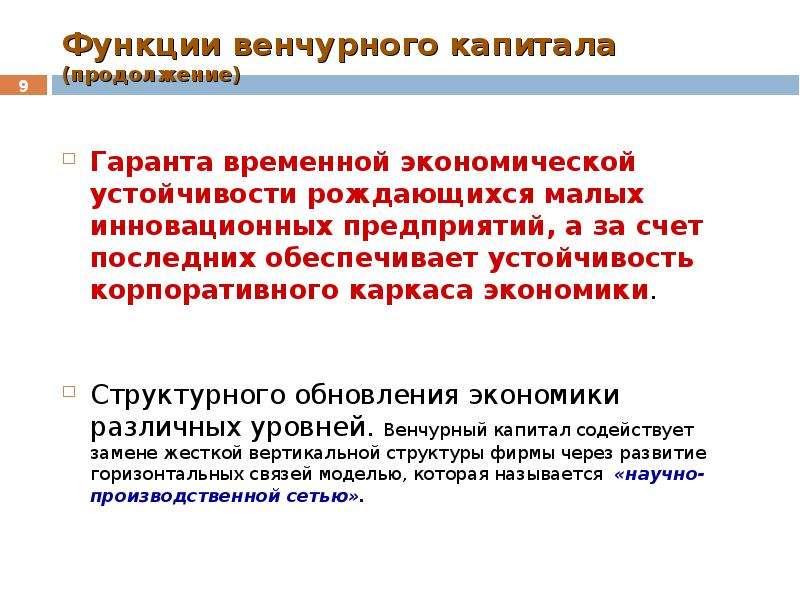 Функции венчурного капитала (продолжение)

9

Гаранта временной экономической устойчивости рождающихся малых инновационных предприятий, а за счет последних обеспечивает устойчивость корпоративного каркаса экономики.

Структурного обновления экономики различных уровней. Венчурный капитал содействует замене жесткой вертикальной структуры фирмы через развитие горизонтальных связей моделью, которая называется «научно-производственной сетью».